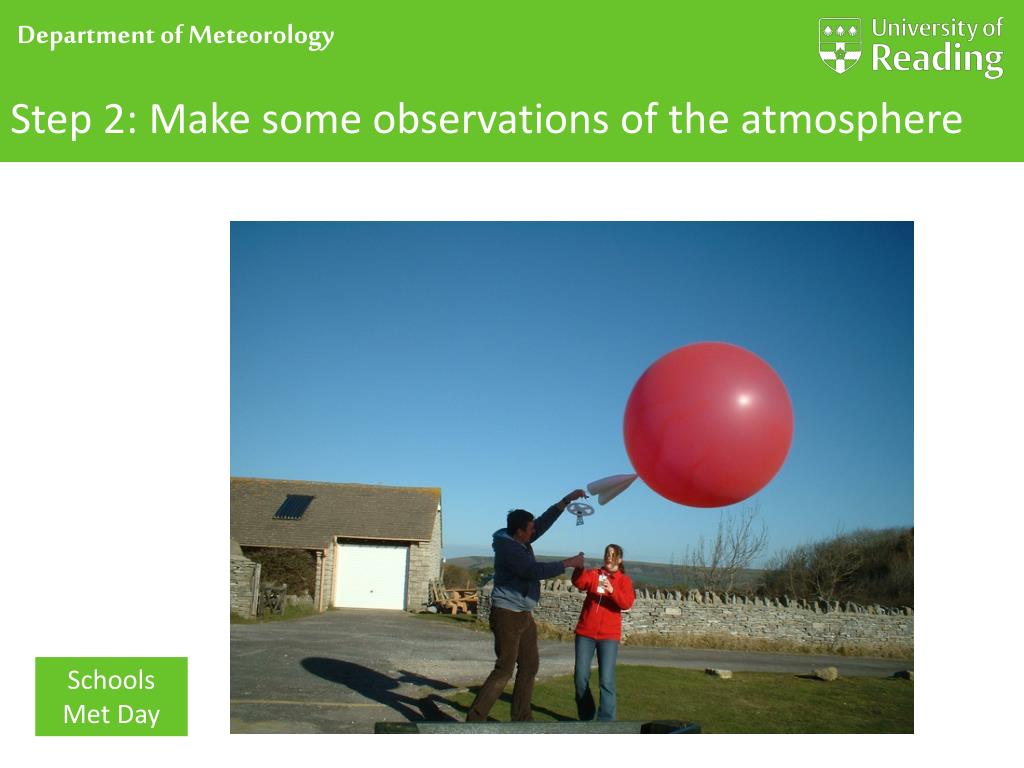 Department of Meteorology

University of Reading

Step 2: Make some observations of the atmosphere

Schools Met Day